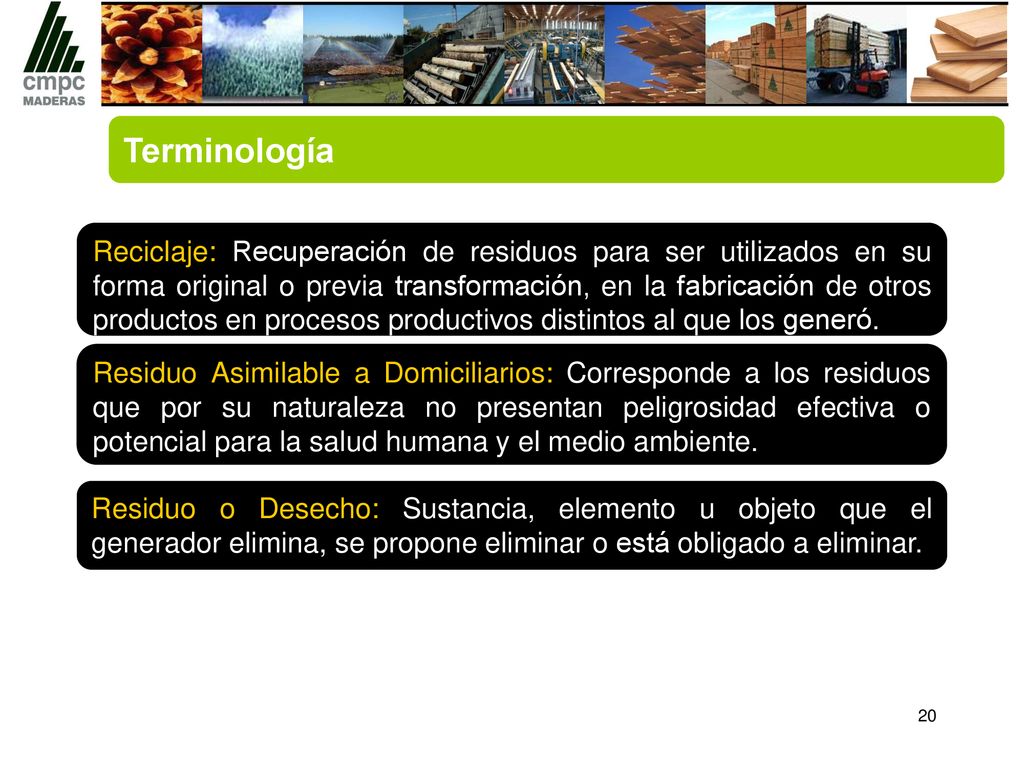 cmpc
MADERAS

Terminología

Reciclaje: Recuperación de residuos para ser utilizados en su forma original o previa transformación, en la fabricación de otros productos en procesos productivos distintos al que los generó.

Residuo Asimilable a Domiciliarios: Corresponde a los residuos que por su naturaleza no presentan peligrosidad efectiva o potencial para la salud humana y el medio ambiente.

Residuo o Desecho: Sustancia, elemento u objeto que el generador elimina, se propone eliminar o está obligado a eliminar.

20